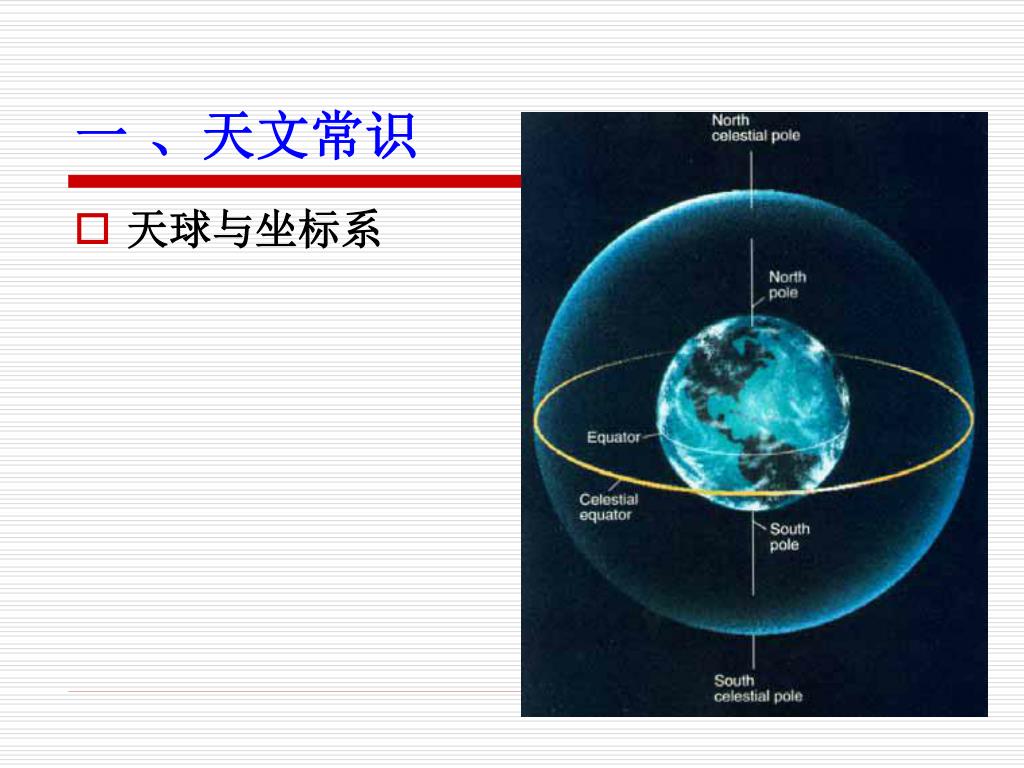 一 、天文常识

天球与坐标系

North celestial pole

North pole

Equator

Celestial equator

South pole

South celestial pole